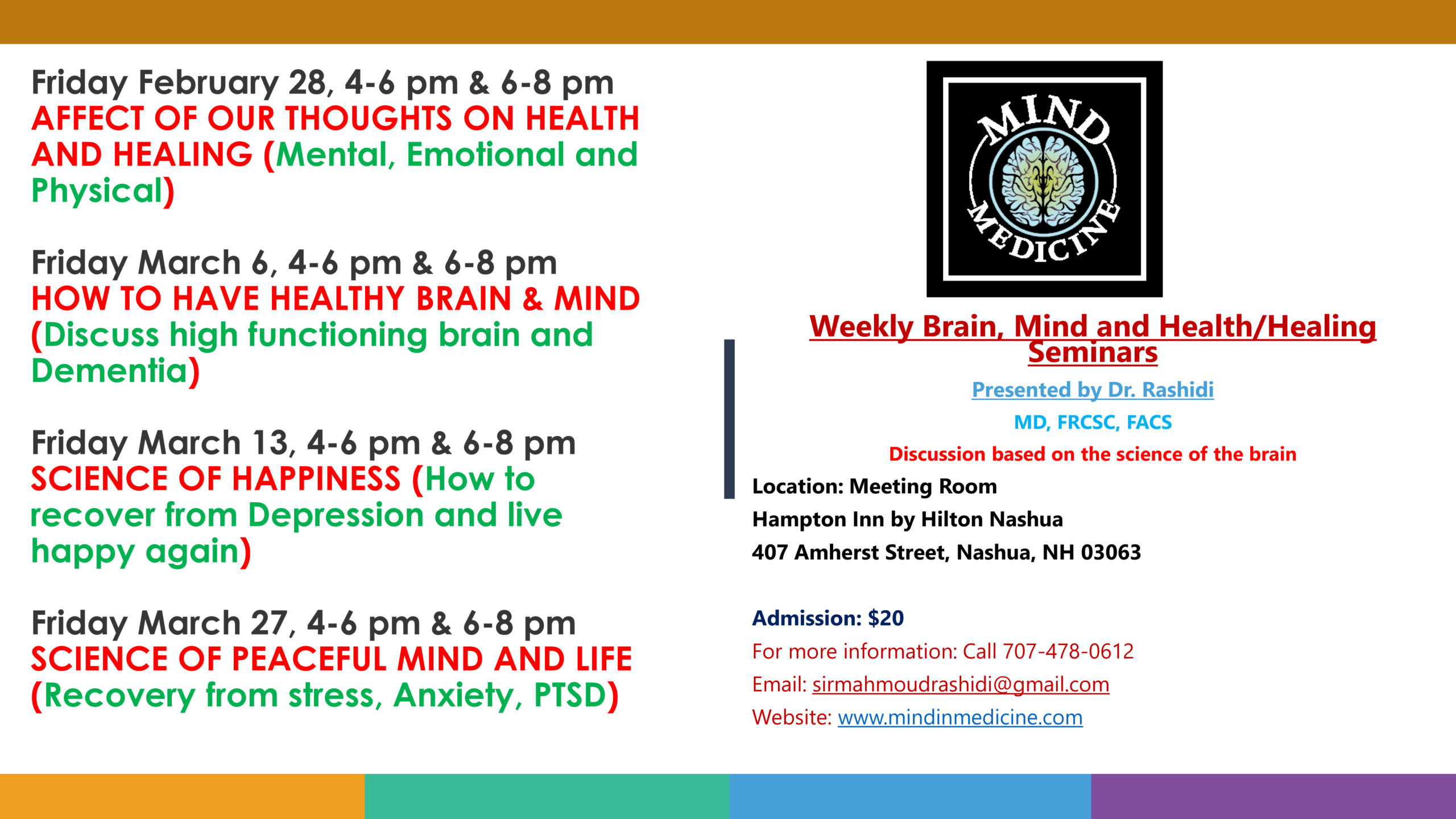 Friday February 28, 4-6 pm & 6-8 pm
AFFECT OF OUR THOUGHTS ON HEALTH AND HEALING (Mental, Emotional and Physical)

Friday March 6, 4-6 pm & 6-8 pm
HOW TO HAVE HEALTHY BRAIN & MIND (Discuss high functioning brain and Dementia)

Friday March 13, 4-6 pm & 6-8 pm
SCIENCE OF HAPPINESS (How to recover from Depression and live happy again)

Friday March 27, 4-6 pm & 6-8 pm
SCIENCE OF PEACEFUL MIND AND LIFE (Recovery from stress, Anxiety, PTSD)

MIND MEDICINE

Weekly Brain, Mind and Health/Healing Seminars

Presented by Dr. Rashidi

MD, FRCSC, FACS

Discussion based on the science of the brain

Location: Meeting Room

Hampton Inn by Hilton Nashua

407 Amherst Street, Nashua, NH 03063

Admission: $20

For more information: Call 707-478-0612

Email: sirmahmoudrashidi@gmail.com

Website: www.mindinmedicine.com